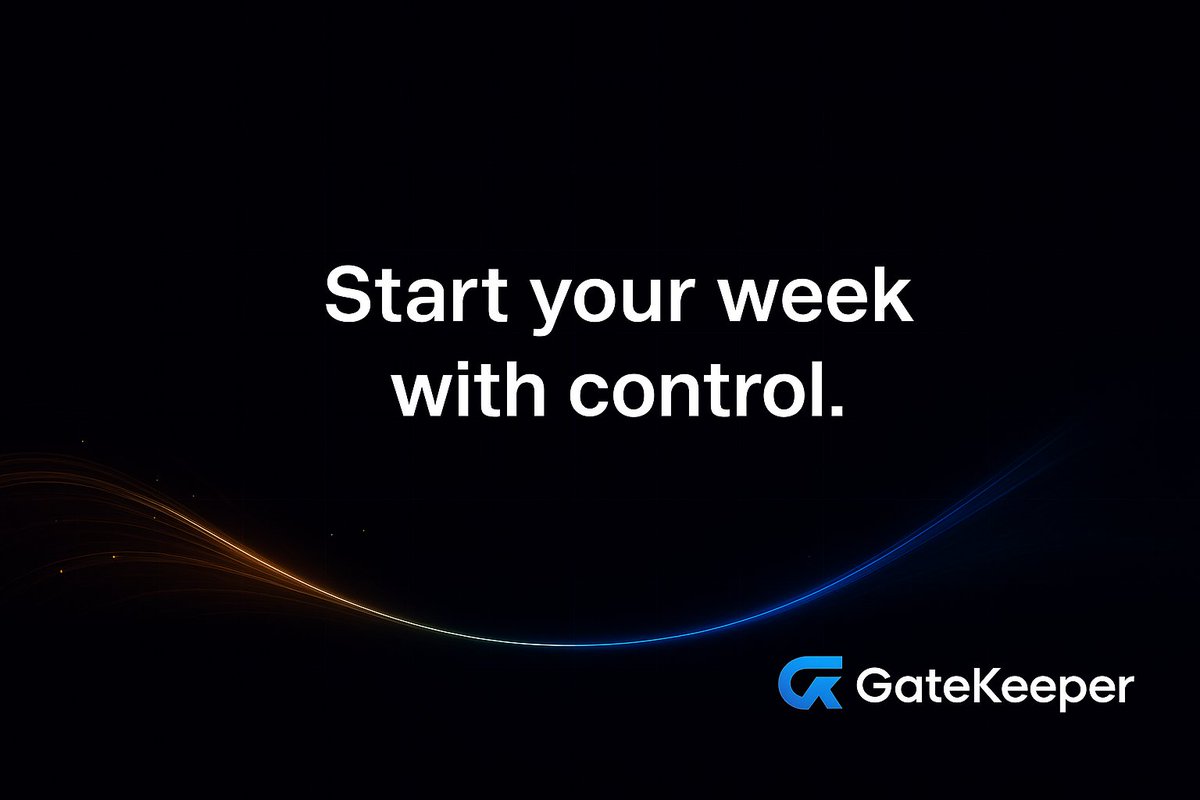 Start your week with control.

GateKeeper